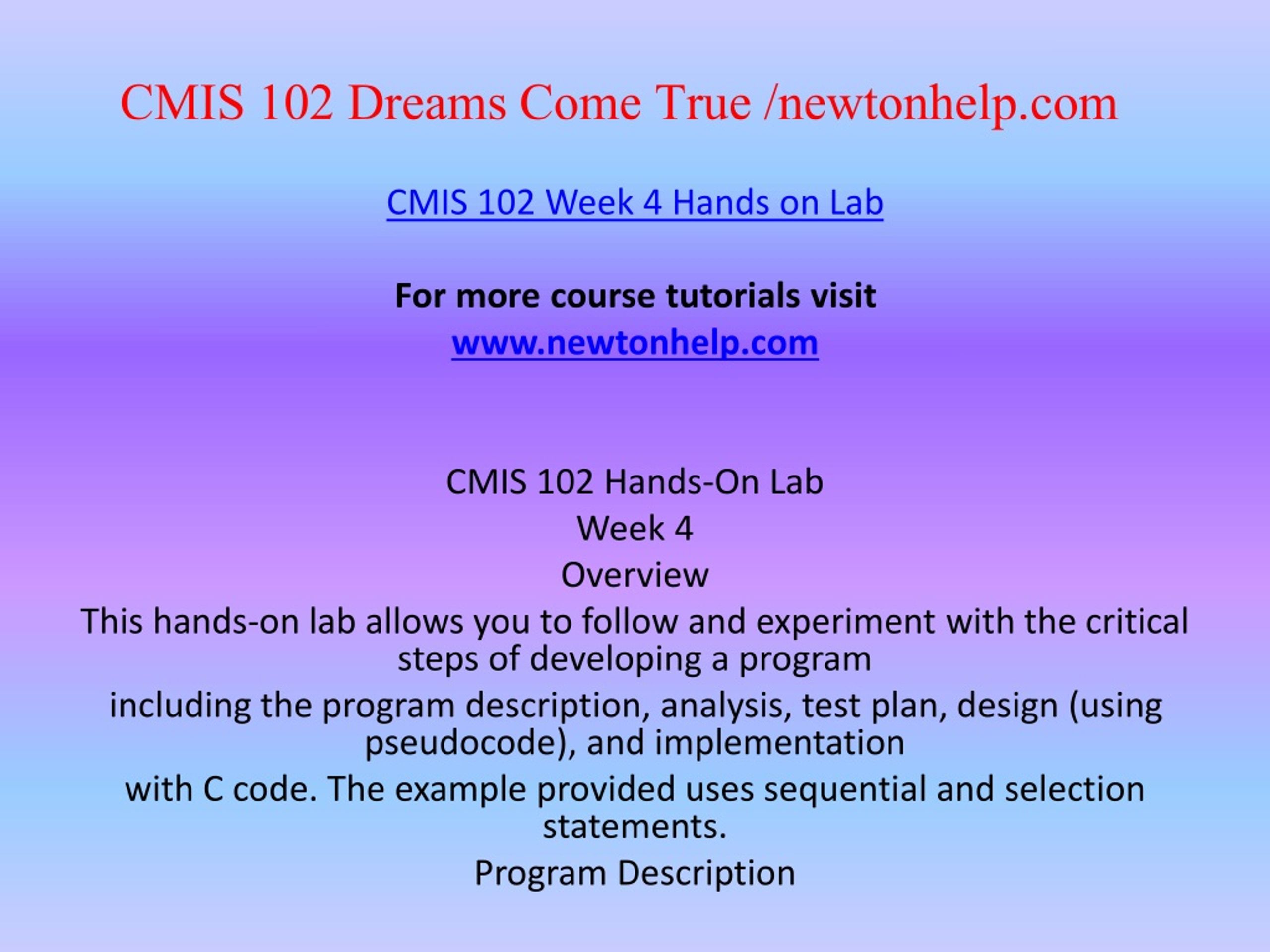 CMIS 102 Dreams Come True /newtonhelp.com

CMIS 102 Week 4 Hands on Lab

For more course tutorials visit
www.newtonhelp.com

CMIS 102 Hands-On Lab
Week 4
Overview
This hands-on lab allows you to follow and experiment with the critical steps of developing a program
including the program description, analysis, test plan, design (using pseudocode), and implementation
with C code. The example provided uses sequential and selection statements.
Program Description